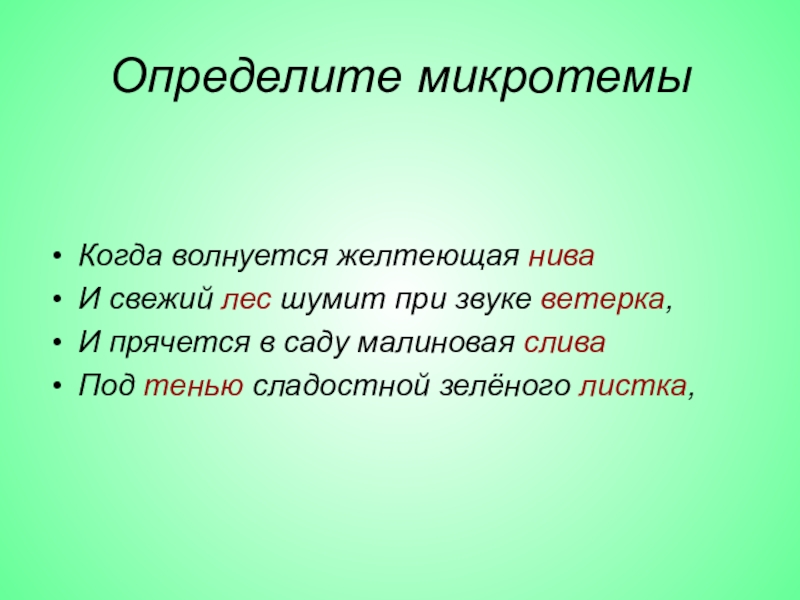 Определите микротемы

• Когда волнуется желтеющая нива
• И свежий лес шумит при звуке ветерка,
• И прячется в саду малиновая слива
• Под тенью сладостной зелёного листка,